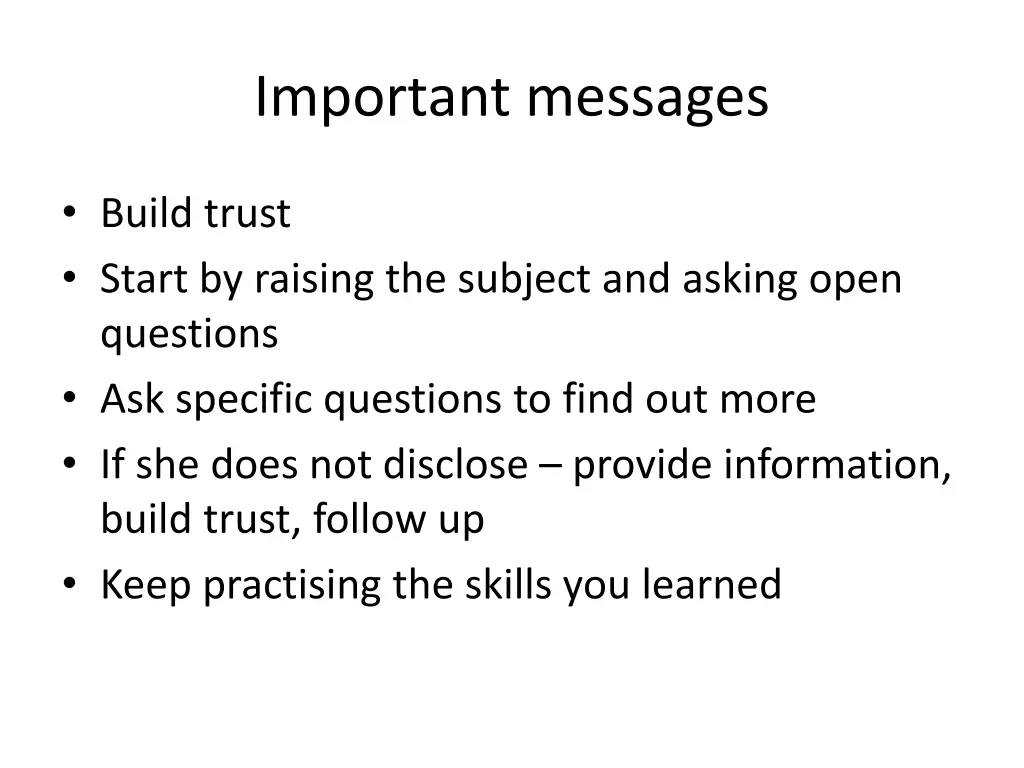 Important messages

• Build trust
• Start by raising the subject and asking open questions
• Ask specific questions to find out more
• If she does not disclose – provide information, build trust, follow up
• Keep practising the skills you learned